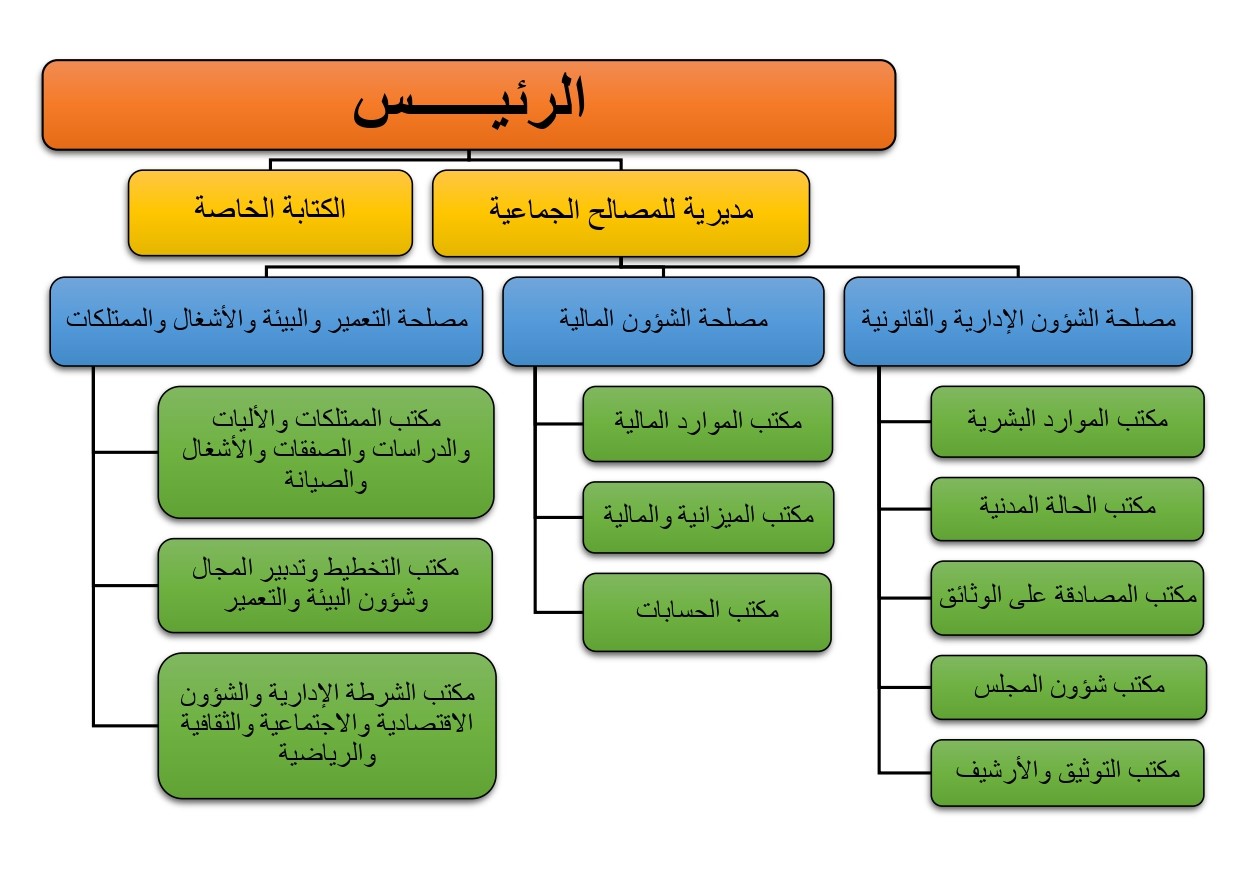 الرئيـــــس

مديرية للمصالح الجماعية

الكتابة الخاصة

مصلحة الشؤون الإدارية والقانونية

مكتب الموارد البشرية

مكتب الحالة المدنية

مكتب المصادقة على الوثائق

مكتب شؤون المجلس

مكتب التوثيق والأرشيف

مصلحة الشؤون المالية

مكتب الموارد المالية

مكتب الميزانية والمالية

مكتب الحسابات

مصلحة التعمير والبيئة والأشغال والممتلكات

مكتب الممتلكات والأليات والدراسات والصفقات والأشغال والصيانة

مكتب التخطيط وتدبير المجال وشؤون البيئة والتعمير

مكتب الشرطة الإدارية والشؤون الاقتصادية والاجتماعية والثقافية والرياضية